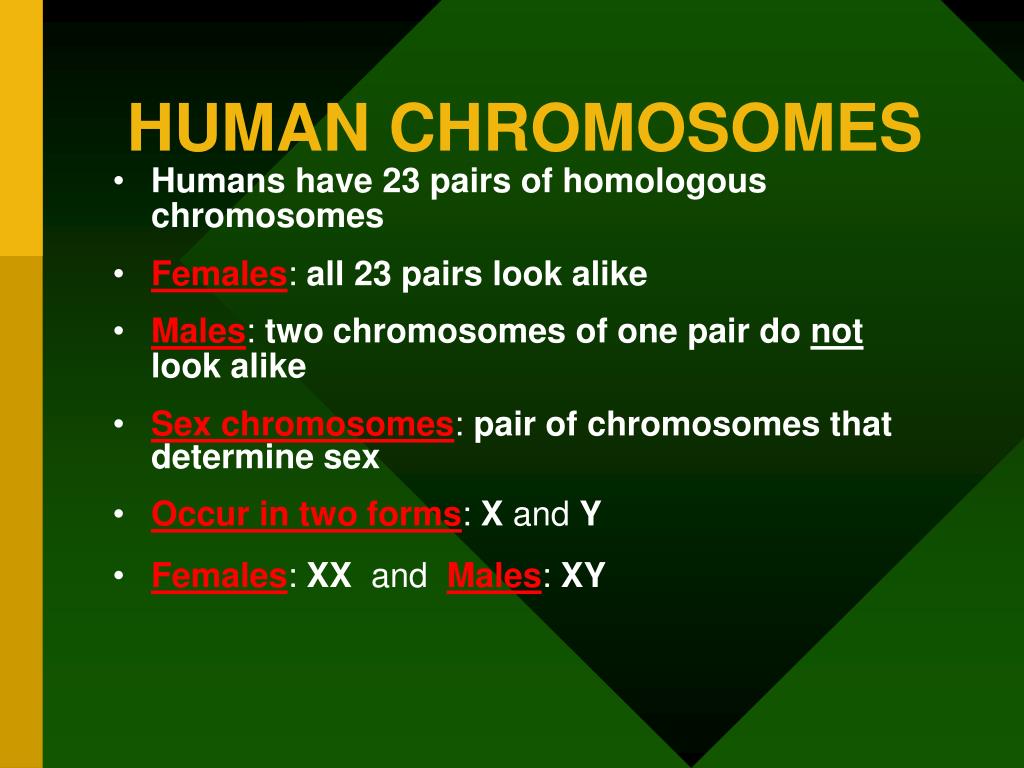 HUMAN CHROMOSOMES

• Humans have 23 pairs of homologous chromosomes

• Females: all 23 pairs look alike

• Males: two chromosomes of one pair do not look alike

• Sex chromosomes: pair of chromosomes that determine sex

• Occur in two forms: X and Y

• Females: XX and Males: XY